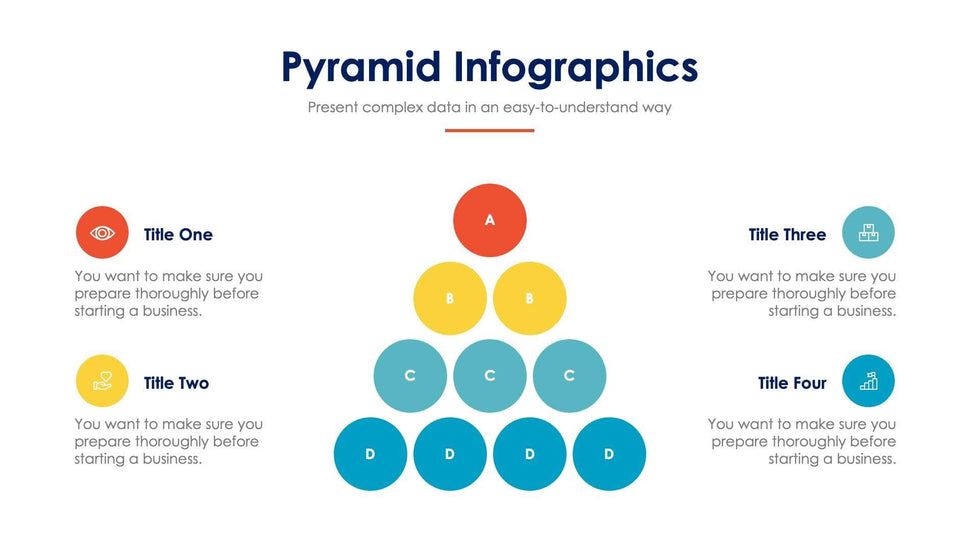 Pyramid Infographics

Present complex data in an easy-to-understand way

Title One

You want to make sure you prepare thoroughly before starting a business.

Title Two

You want to make sure you prepare thoroughly before starting a business.

A

B B

C C C

D D D D

Title Three

You want to make sure you prepare thoroughly before starting a business.

Title Four

You want to make sure you prepare thoroughly before starting a business.